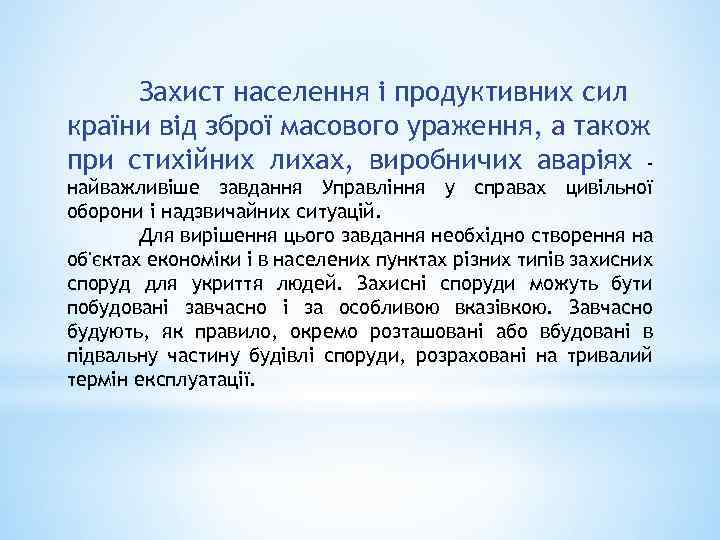 Захист населення і продуктивних сил країни від зброї масового ураження, а також при стихійних лихах, виробничих аваріях - найважливіше завдання Управління у справах цивільної оборони і надзвичайних ситуацій.

Для вирішення цього завдання необхідно створення на об'єктах економіки і в населених пунктах різних типів захисних споруд для укриття людей. Захисні споруди можуть бути побудовані завчасно і за особливою вказівкою. Завчасно будують, як правило, окремо розташовані або вбудовані в підвальну частину будівлі споруди, розраховані на тривалий термін експлуатації.